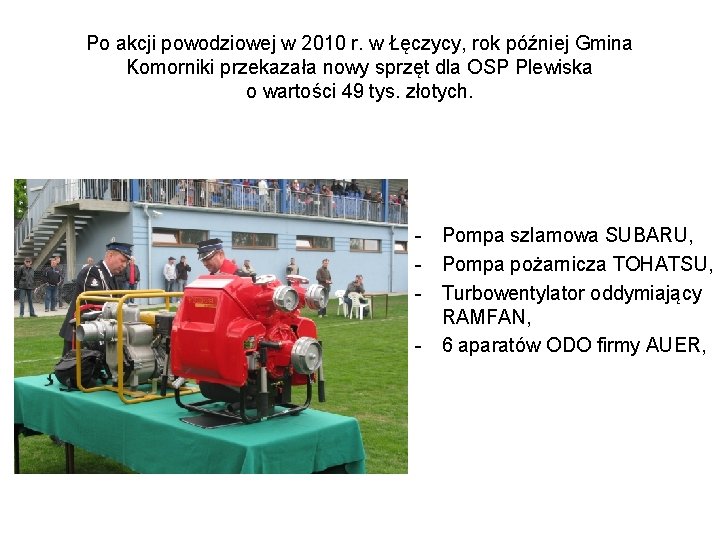 Po akcji powodziowej w 2010 r. w Łęczycy, rok później Gmina Komorniki przekazała nowy sprzęt dla OSP Plewiska o wartości 49 tys. złotych.

- Pompa szlamowa SUBARU,
- Pompa pożarnicza TOHATSU,
- Turbowentylator oddymiający RAMFAN,
- 6 aparatów ODO firmy AUER,